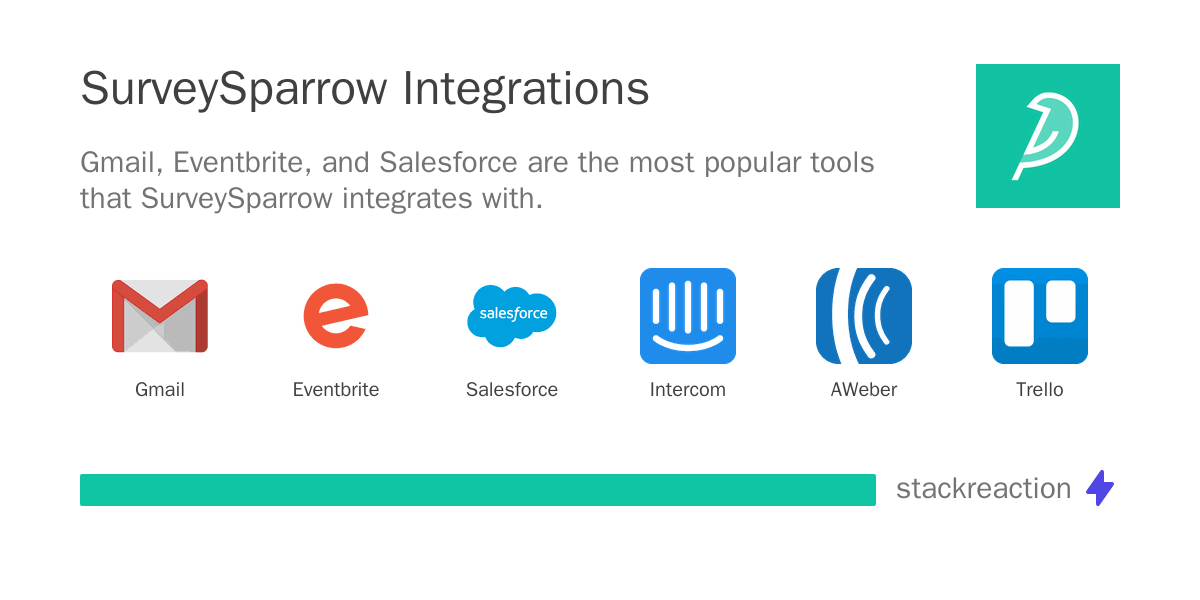 SurveySparrow Integrations

Gmail, Eventbrite, and Salesforce are the most popular tools that SurveySparrow integrates with.

salesforce

Gmail

Eventbrite

Salesforce

Intercom

AWeber

Trello

stackreaction